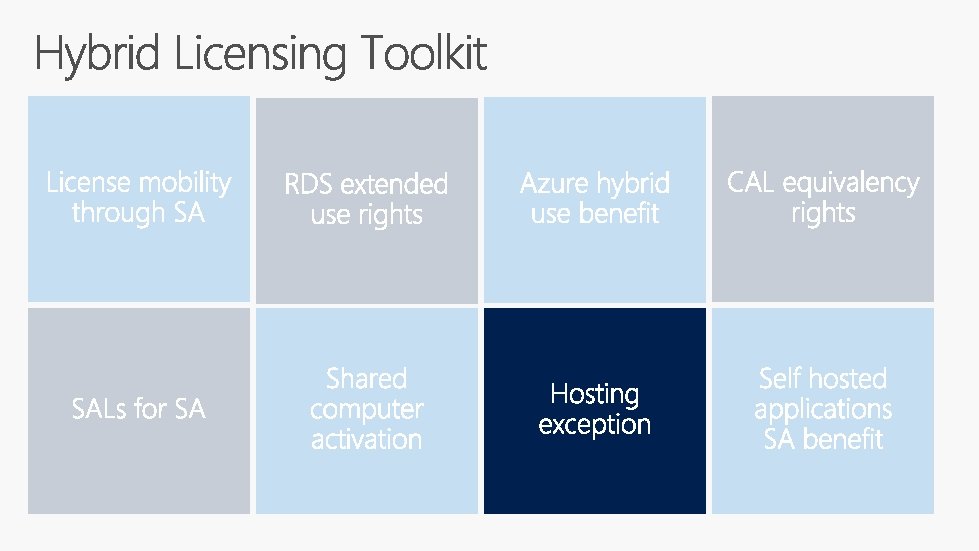 Hybrid Licensing Toolkit

License mobility through SA

RDS extended use rights

Azure hybrid use benefit

CAL equivalency rights

SALs for SA

Shared computer activation

Hosting exception

Self hosted applications SA benefit